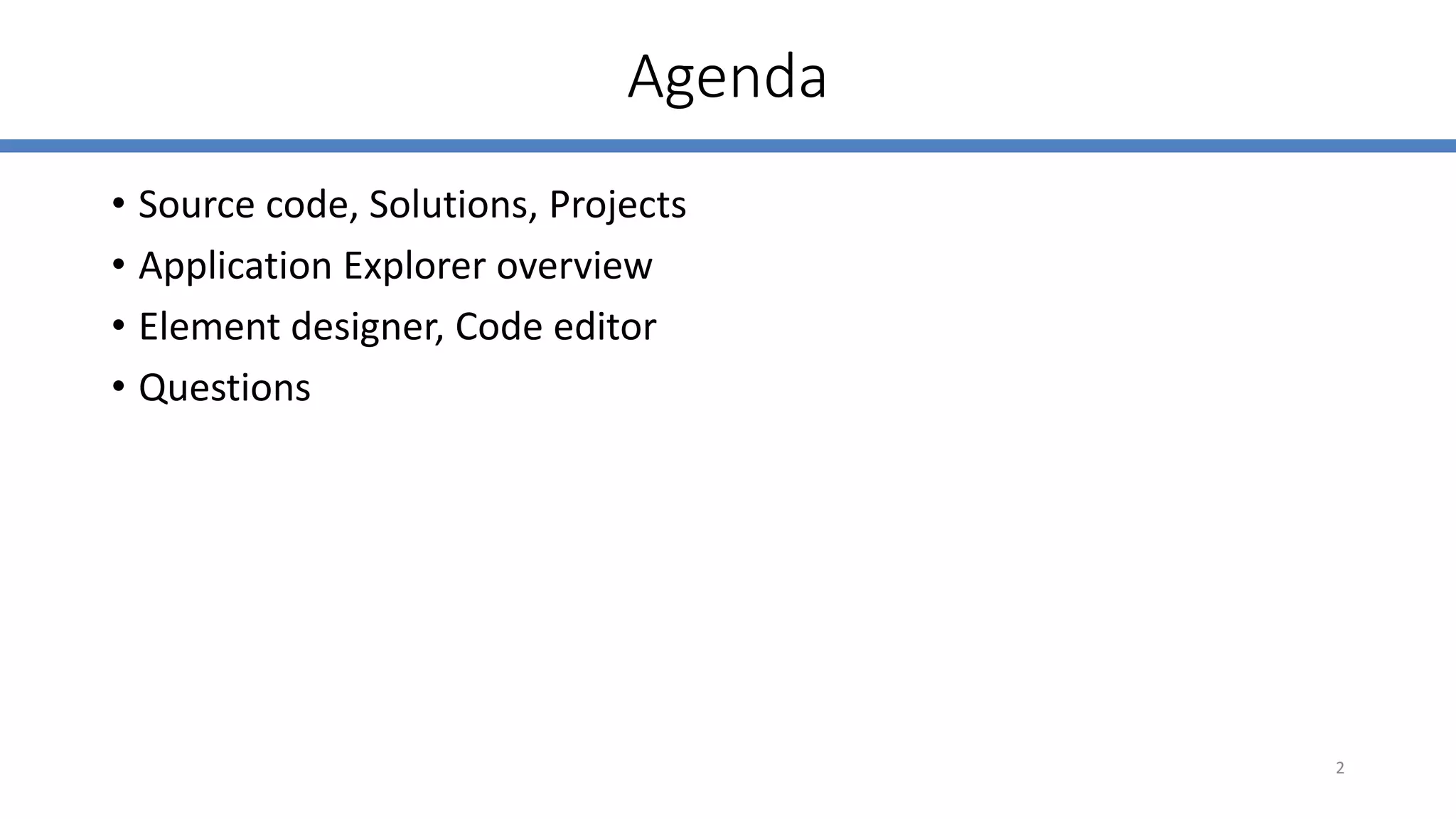 Agenda

• Source code, Solutions, Projects
• Application Explorer overview
• Element designer, Code editor
• Questions

2